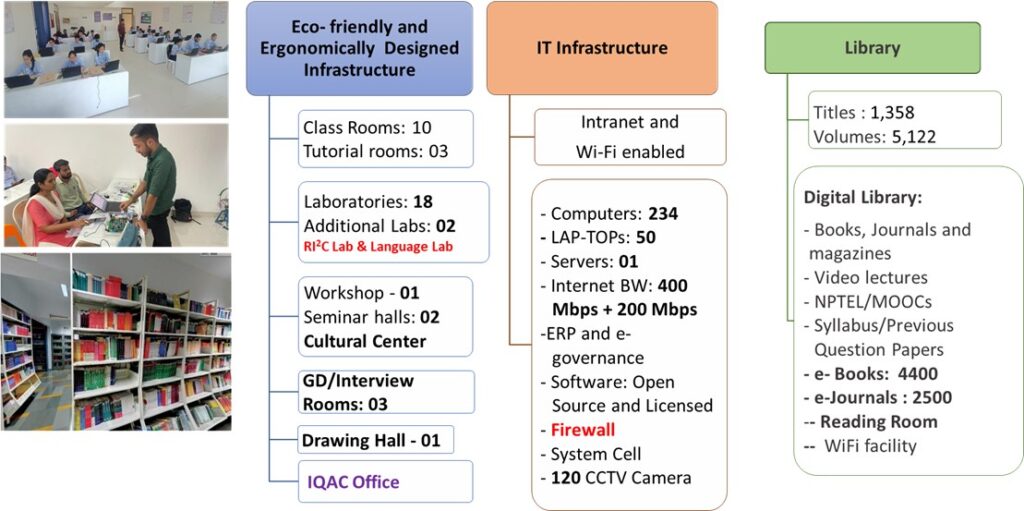 Eco- friendly and Ergonomically Designed Infrastructure

Class Rooms: 10
Tutorial rooms: 03

Laboratories: 18
Additional Labs: 02
RI$^2$C Lab & Language Lab

Workshop - 01
Seminar halls: 02
Cultural Center

GD/Interview Rooms: 03

Drawing Hall - 01

IQAC Office

IT Infrastructure

Intranet and Wi-Fi enabled

- Computers: 234
- LAP-TOPs: 50
- Servers: 01
- Internet BW: 400 Mbps + 200 Mbps
-ERP and e-governance
- Software: Open Source and Licensed
- Firewall
- System Cell
- 120 CCTV Camera

Library

Titles : 1,358
Volumes: 5,122

Digital Library:
- Books, Journals and magazines
- Video lectures
- NPTEL/MOOCs
- Syllabus/Previous Question Papers
- e- Books: 4400
- e-Journals : 2500
-- Reading Room
-- WiFi facility